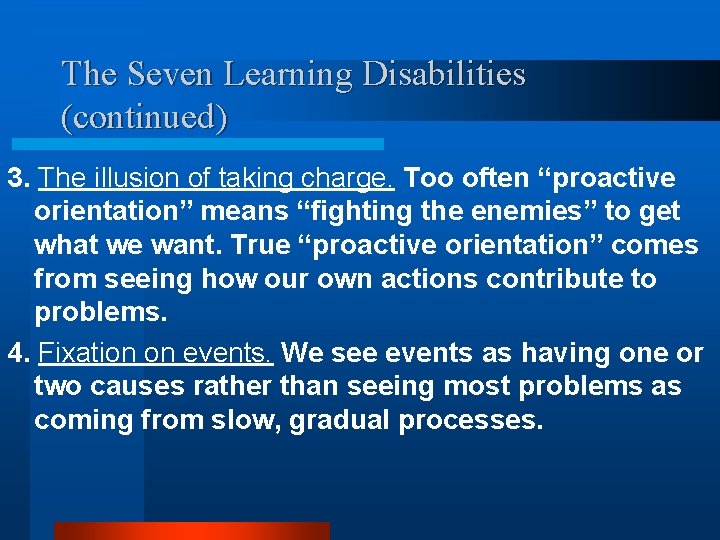 The Seven Learning Disabilities (continued)

3. The illusion of taking charge. Too often “proactive orientation” means “fighting the enemies” to get what we want. True “proactive orientation” comes from seeing how our own actions contribute to problems.

4. Fixation on events. We see events as having one or two causes rather than seeing most problems as coming from slow, gradual processes.